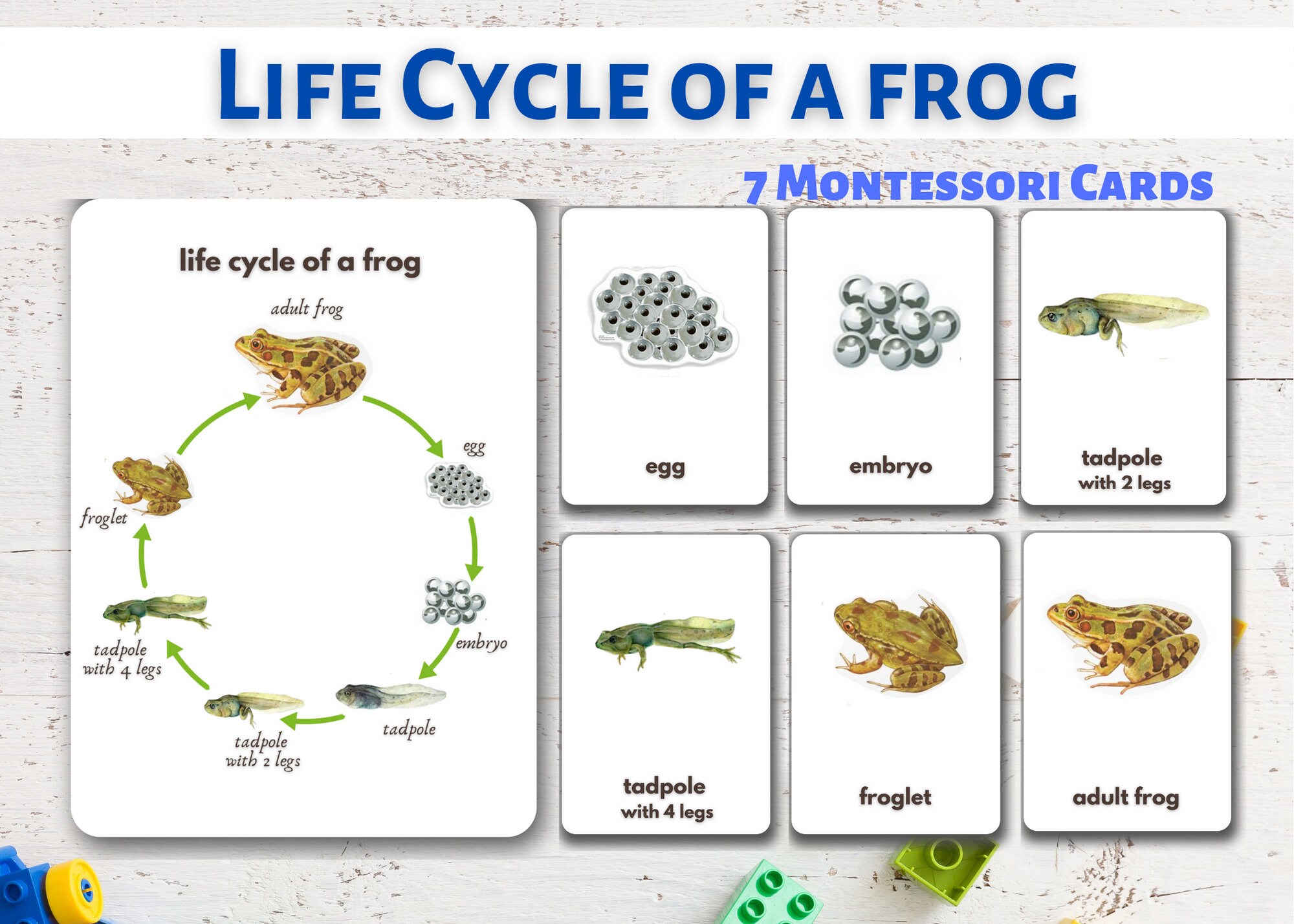 LIFE CYCLE OF A FROG

7 MONTESSORI CARDS

life cycle of a frog

adult frog

egg

embryo

tadpole

tadpole with 2 legs

tadpole with 4 legs

froglet

egg

embryo

tadpole with 2 legs

tadpole with 4 legs

froglet

adult frog